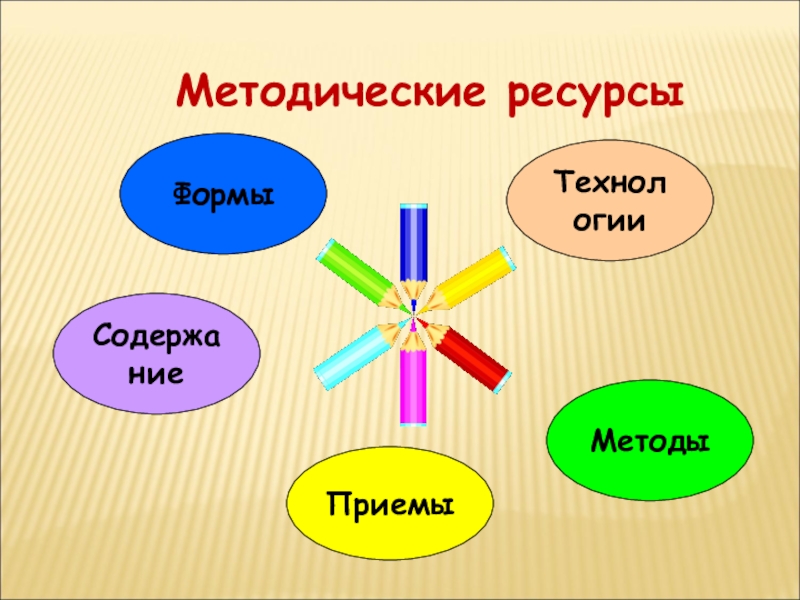 Методические ресурсы

Формы

Технол огии

Содержа ние

Методы

Приемы